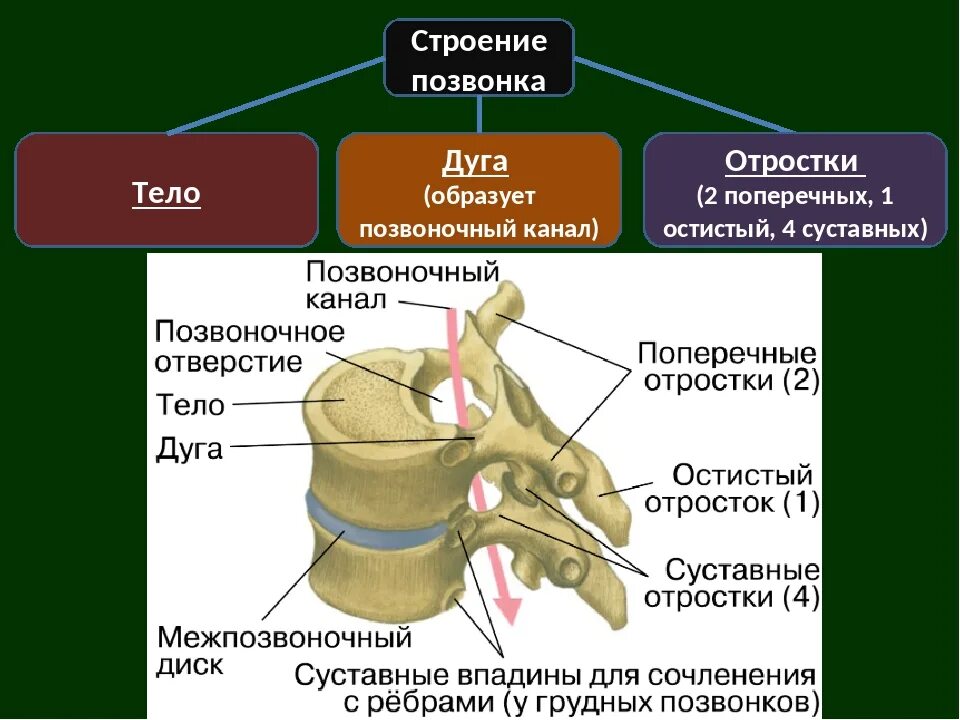 Строение позвонка

Тело

Дуга
(образует позвоночный канал)

Отростки
(2 поперечных, 1 остистый, 4 суставных)

Позвоночный канал

Позвоночное отверстие

Тело

Дуга

Поперечные отростки (2)

Остистый отросток (1)

Суставные отростки (4)

Межпозвоночный диск

Суставные впадины для сочленения с рёбрами (у грудных позвонков)